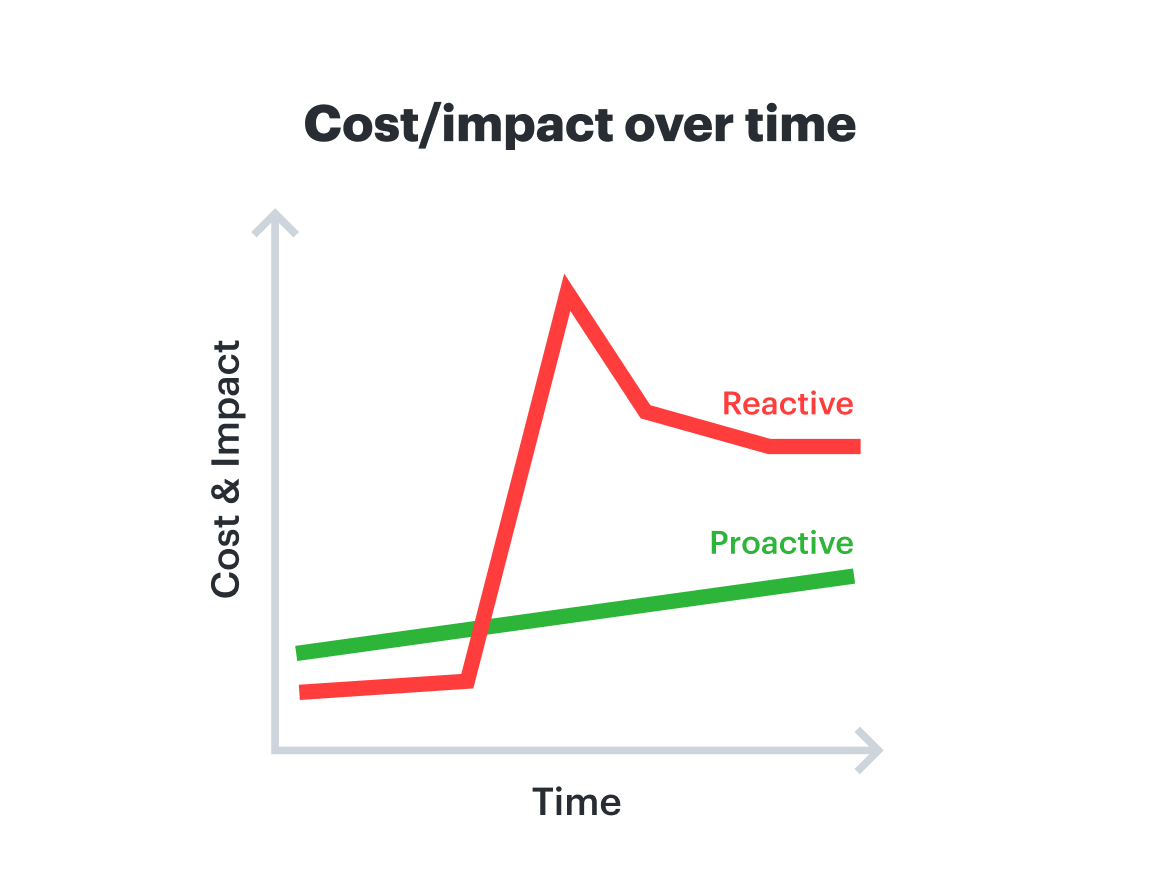 Cost/impact over time

Cost & Impact

Reactive

Proactive

Time